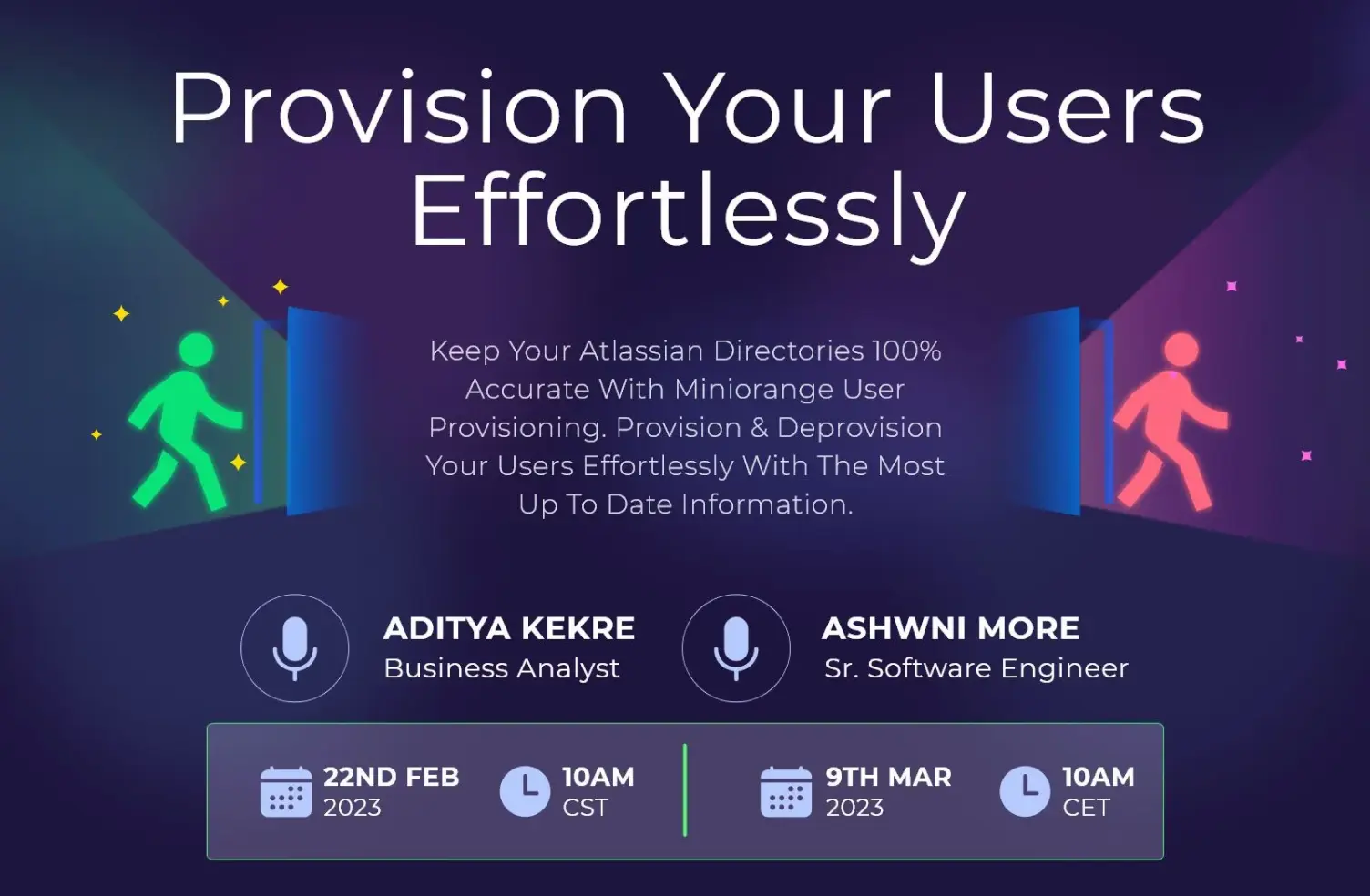 Provision Your Users Effortlessly

Keep Your Atlassian Directories 100% Accurate With Miniorange User Provisioning. Provision & Deprovision Your Users Effortlessly With The Most Up To Date Information.

ADITYA KEKRE
Business Analyst

ASHWNI MORE
Sr. Software Engineer

22ND FEB
2023

10AM
CST

9TH MAR
2023

10AM
CET